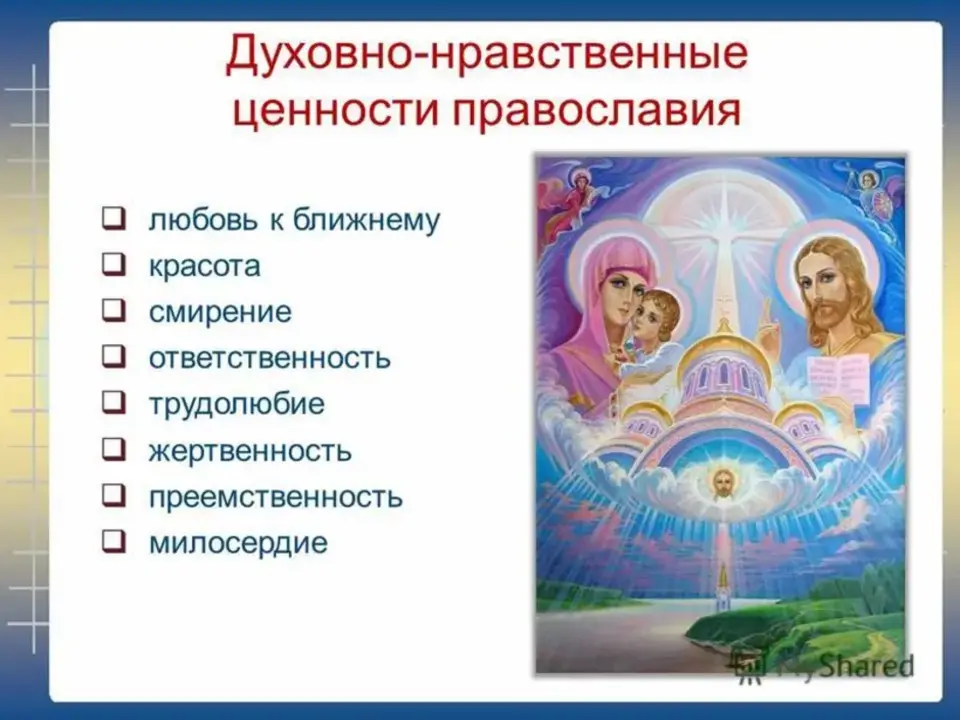 Духовно-нравственные ценности православия

❑ любовь к ближнему
❑ красота
❑ смирение
❑ ответственность
❑ трудолюбие
❑ жертвенность
❑ преемственность
❑ милосердие

MyShared